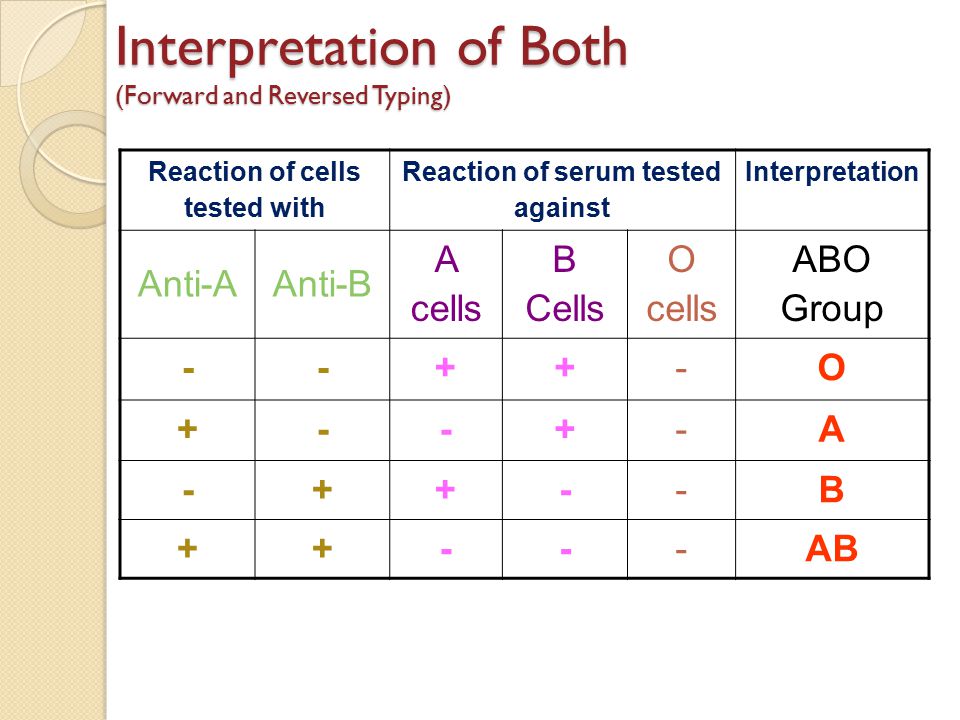 Interpretation of Both
(Forward and Reversed Typing)

| Reaction of cells tested with | | Reaction of serum tested against | | | Interpretation |
|---|---|---|---|---|---|
| Anti-A | Anti-B | A cells | B Cells | O cells | ABO Group |
| - | - | + | + | - | O |
| + | - | - | + | - | A |
| - | + | + | - | - | B |
| + | + | - | - | - | AB |